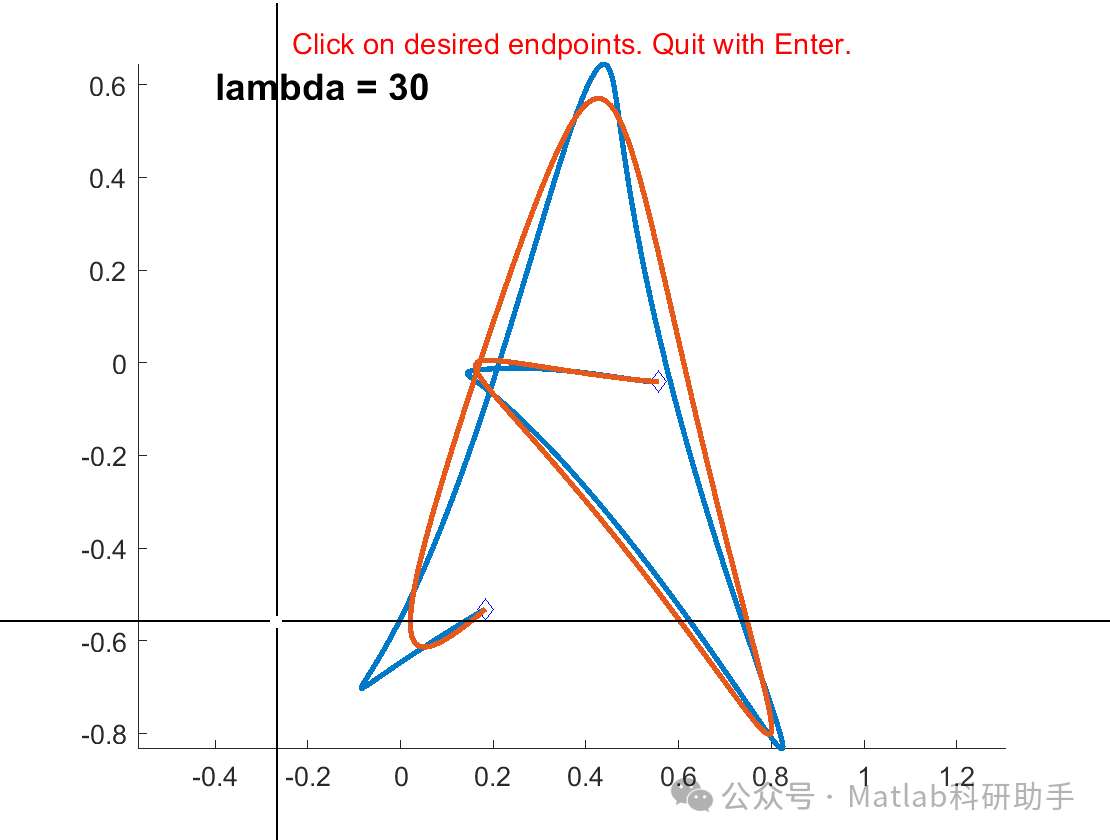 Click on desired endpoints. Quit with Enter.

lambda = 30

0.6
0.4
0.2
0
-0.2
-0.4
-0.6
-0.8

-0.4 -0.2 0 0.2 0.4 0.6 0.8 1 1.2

公众号 · Matlab科研助手